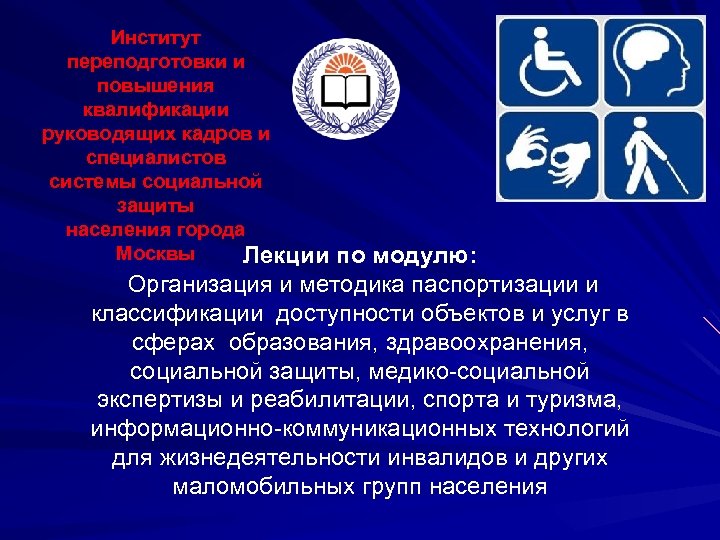 Институт переподготовки и повышения квалификации руководящих кадров и специалистов системы социальной защиты населения города Москвы

Лекции по модулю:
Организация и методика паспортизации и классификации доступности объектов и услуг в сферах образования, здравоохранения, социальной защиты, медико-социальной экспертизы и реабилитации, спорта и туризма, информационно-коммуникационных технологий для жизнедеятельности инвалидов и других маломобильных групп населения